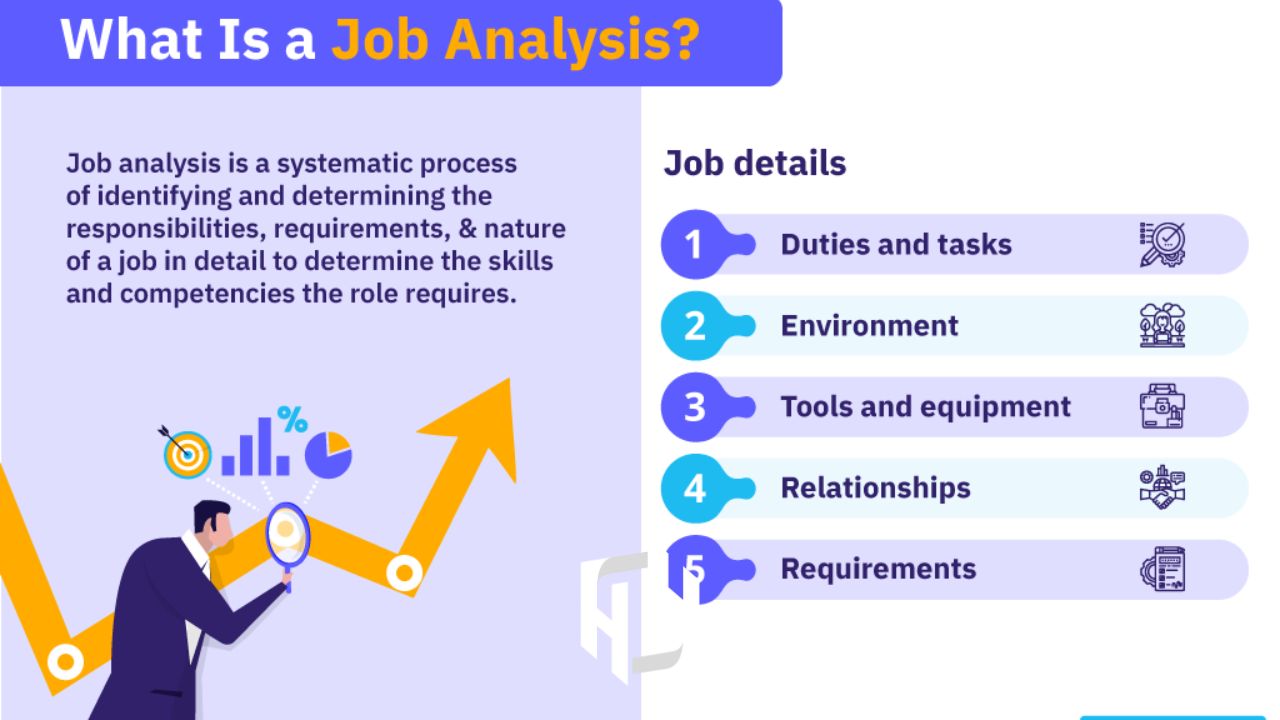 What Is a Job Analysis?

Job analysis is a systematic process of identifying and determining the responsibilities, requirements, & nature of a job in detail to determine the skills and competencies the role requires.

%

Job details

1 Duties and tasks

2 Environment

3 Tools and equipment

4 Relationships

5 Requirements